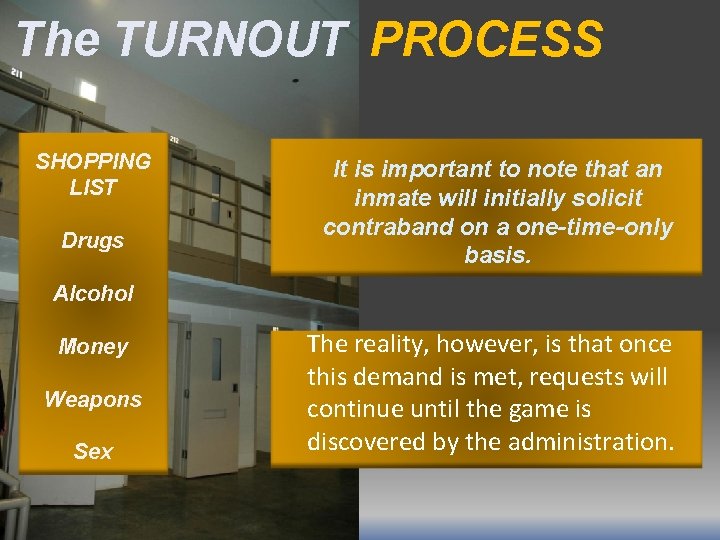 The TURNOUT PROCESS

211

212

SHOPPING LIST

Drugs

Alcohol

Money

Weapons

Sex

It is important to note that an inmate will initially solicit contraband on a one-time-only basis.

The reality, however, is that once this demand is met, requests will continue until the game is discovered by the administration.